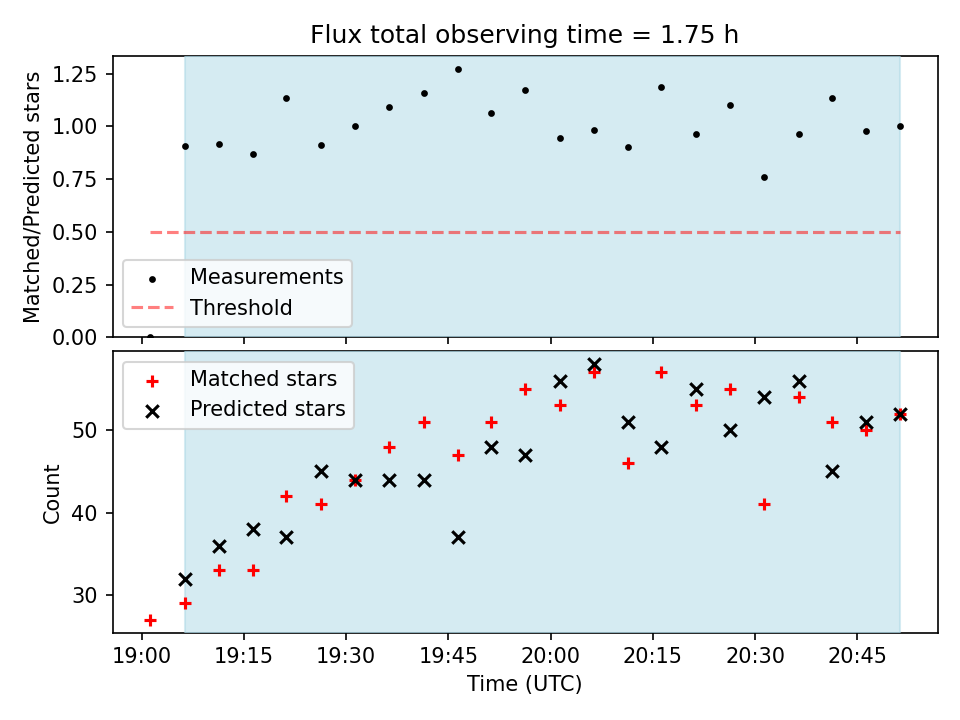 Flux total observing time = 1.75 h

Matched/Predicted stars

1.25
1.00
0.75
0.50
0.25
0.00

Measurements
Threshold

Matched stars
Predicted stars

Count

50
40
30

19:00 19:15 19:30 19:45 20:00 20:15 20:30 20:45

Time (UTC)